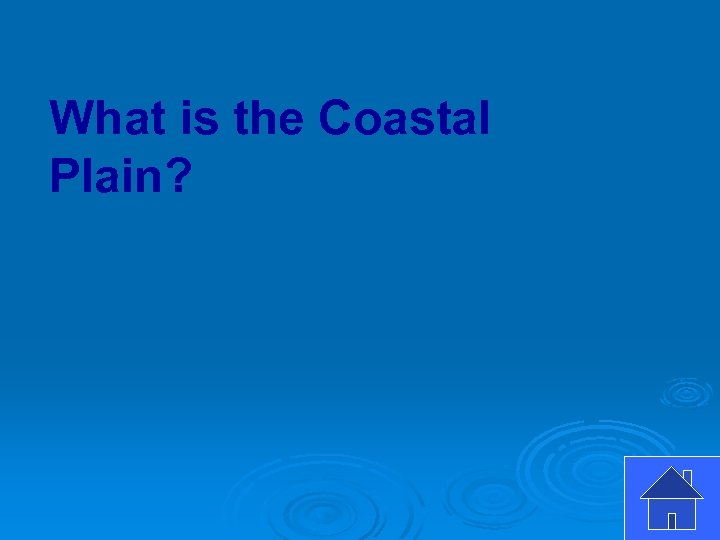 What is the Coastal Plain?